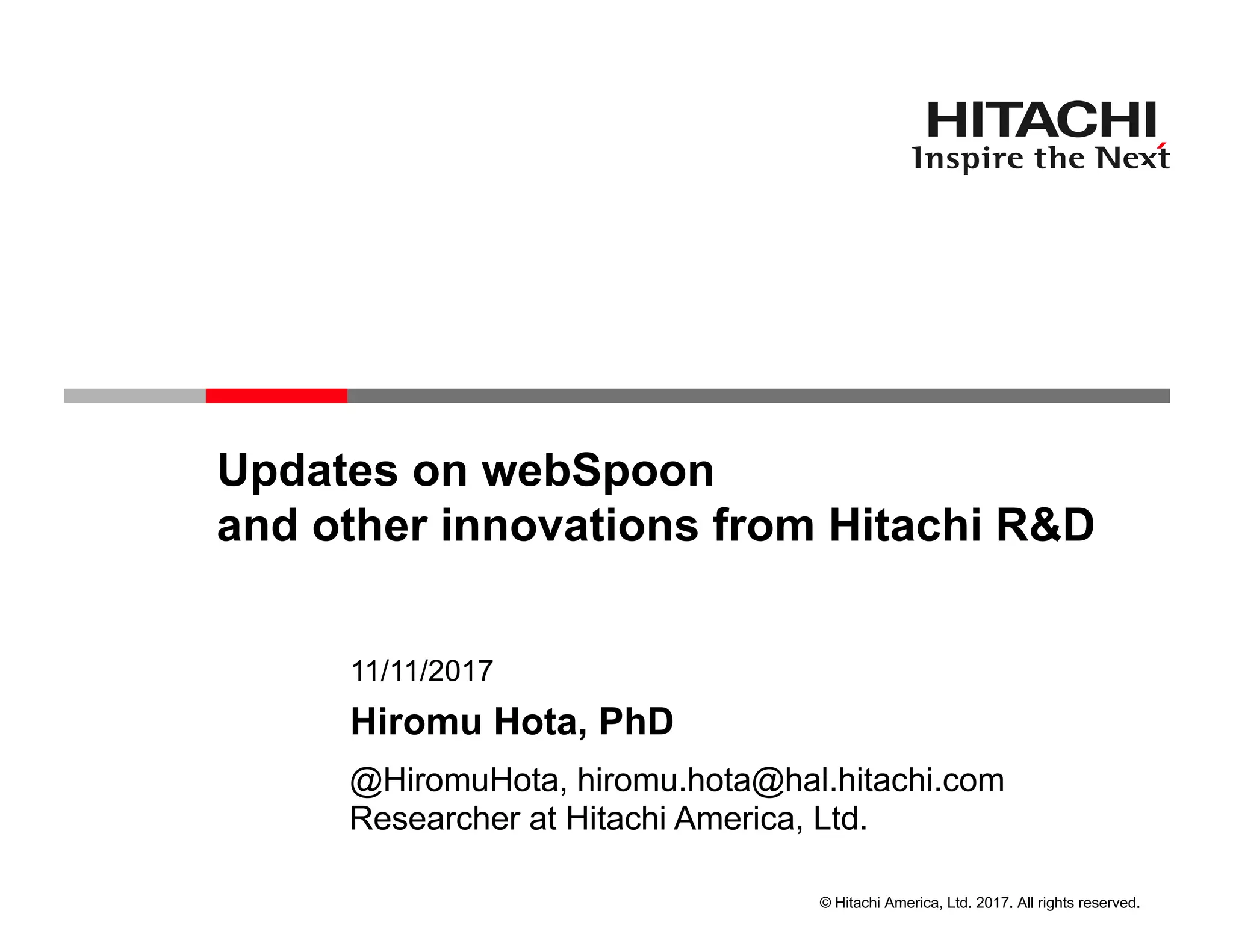 HITACHI
Inspire the Next

Updates on webSpoon
and other innovations from Hitachi R&D

11/11/2017

Hiromu Hota, PhD

@HiromuHota, hiromu.hota@hal.hitachi.com
Researcher at Hitachi America, Ltd.

© Hitachi America, Ltd. 2017. All rights reserved.